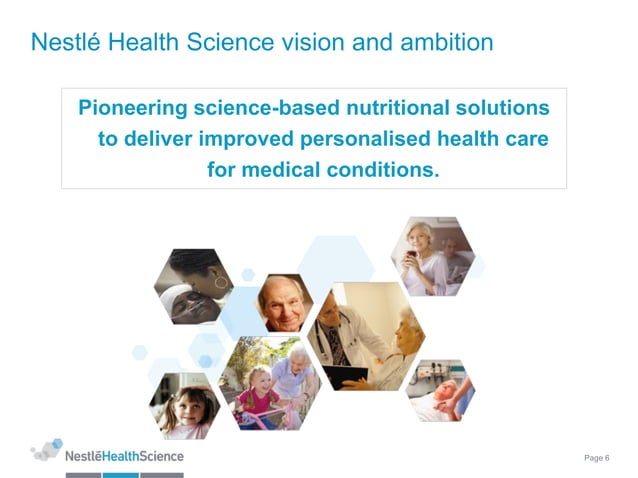 Nestlé Health Science vision and ambition

Pioneering science-based nutritional solutions to deliver improved personalised health care for medical conditions.

NestléHealthScience

Page 6